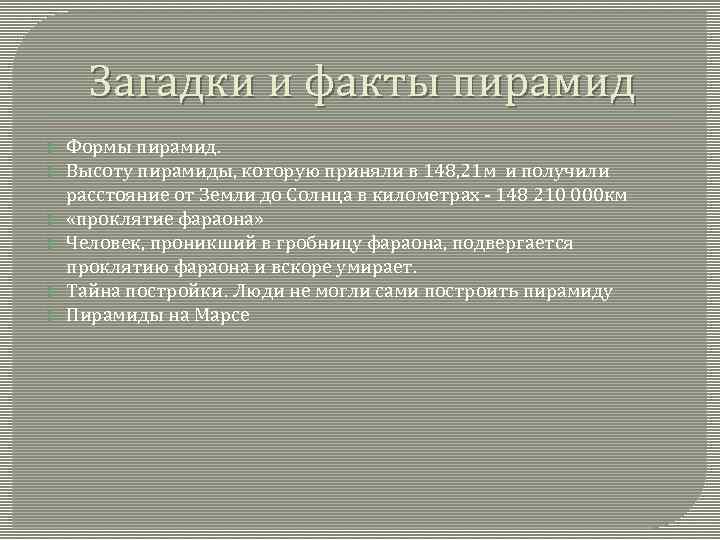 Загадки и факты пирамид

Формы пирамид.
Высоту пирамиды, которую приняли в 148,21м и получили расстояние от Земли до Солнца в километрах - 148 210 000км
«проклятие фараона»
Человек, проникший в гробницу фараона, подвергается проклятию фараона и вскоре умирает.
Тайна постройки. Люди не могли сами построить пирамиду
Пирамиды на Марсе